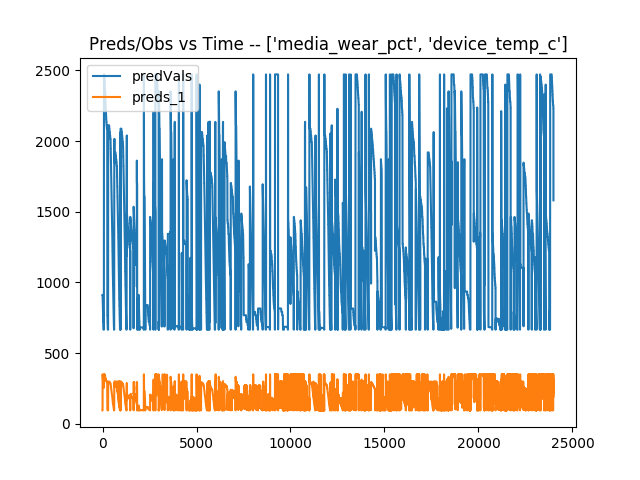 Preds/Obs vs Time -- ['media_wear_pct', 'device_temp_c']

predVals
preds_1

2500
2000
1500
1000
500
0

0
5000
10000
15000
20000
25000